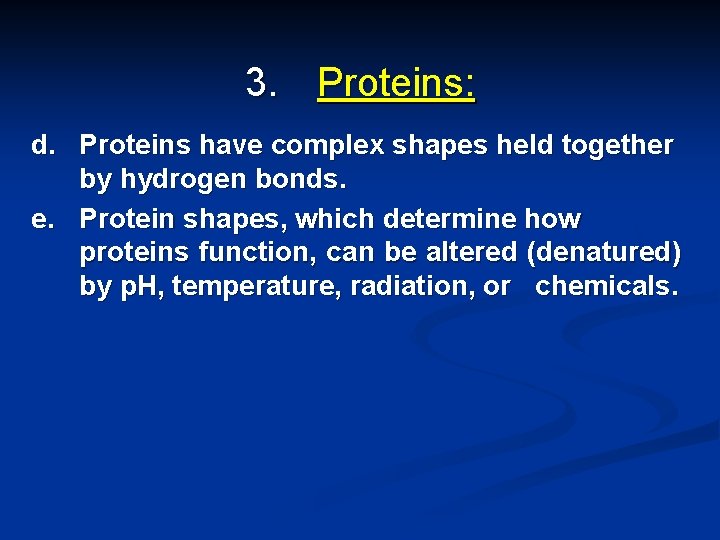 3. Proteins:

d. Proteins have complex shapes held together by hydrogen bonds.

e. Protein shapes, which determine how proteins function, can be altered (denatured) by pH, temperature, radiation, or chemicals.